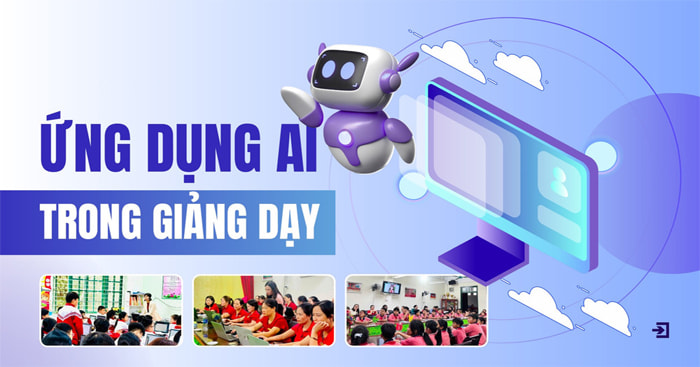 ỨNG DỤNG AI
TRONG GIẢNG DẠY